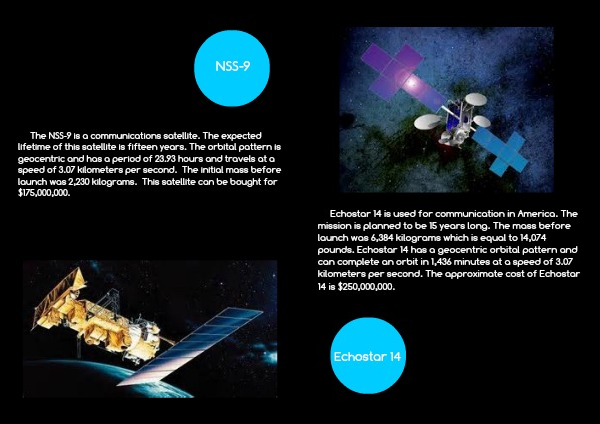 NSS-9

The NSS-9 is a communications satellite. The expected lifetime of this satellite is fifteen years. The orbital pattern is geocentric and has a period of 23.93 hours and travels at a speed of 3.07 kilometers per second. The initial mass before launch was 2,230 kilograms. This satellite can be bought for $175,000,000.

Echostar 14 is used for communication in America. The mission is planned to be 15 years long. The mass before launch was 6,384 kilograms which is equal to 14,074 pounds. Echostar 14 has a geocentric orbital pattern and can complete an orbit in 1,436 minutes at a speed of 3.07 kilometers per second. The approximate cost of Echostar 14 is $250,000,000.

Echostar 14